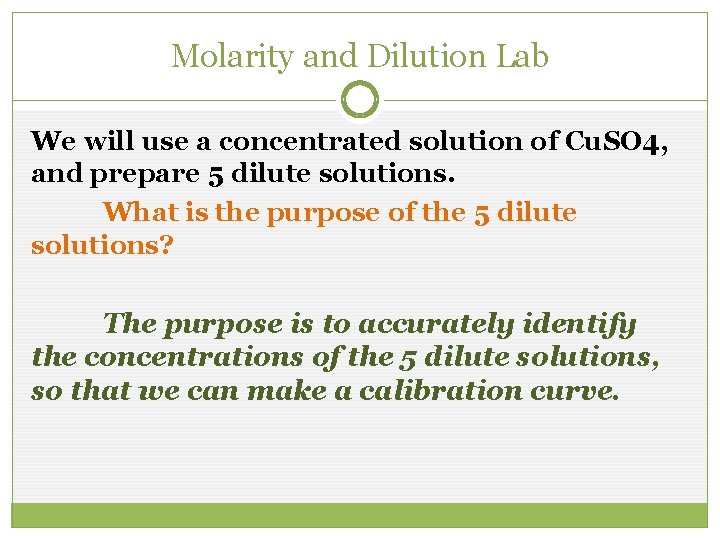 Molarity and Dilution Lab

We will use a concentrated solution of CuSO4, and prepare 5 dilute solutions.

What is the purpose of the 5 dilute solutions?

The purpose is to accurately identify the concentrations of the 5 dilute solutions, so that we can make a calibration curve.